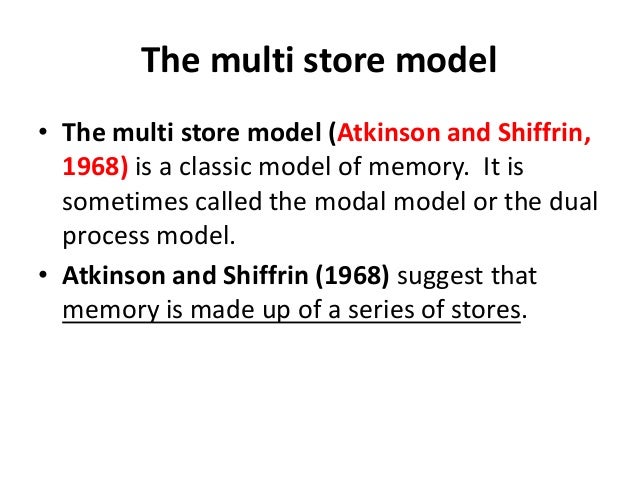 The multi store model

• The multi store model (Atkinson and Shiffrin, 1968) is a classic model of memory. It is sometimes called the modal model or the dual process model.

• Atkinson and Shiffrin (1968) suggest that memory is made up of a series of stores.